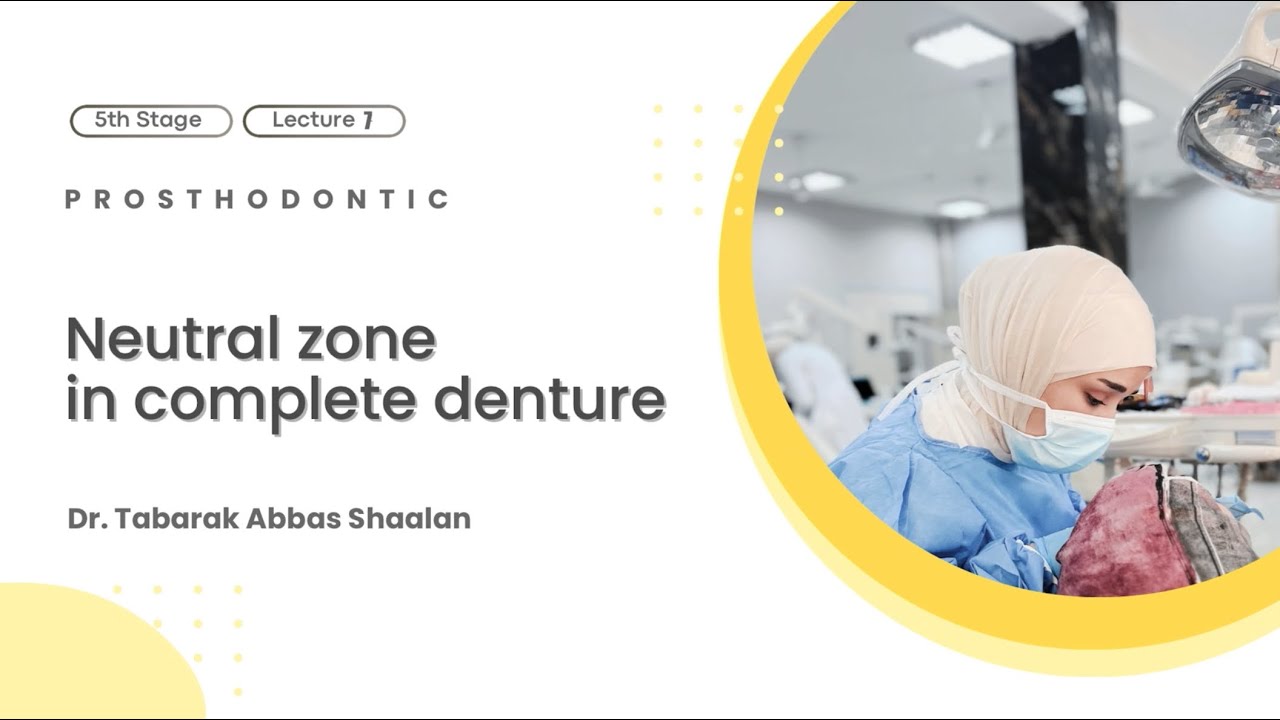 5th Stage

Lecture 7

PROSTHODONTIC

Neutral zone in complete denture

Dr. Tabarak Abbas Shaalan